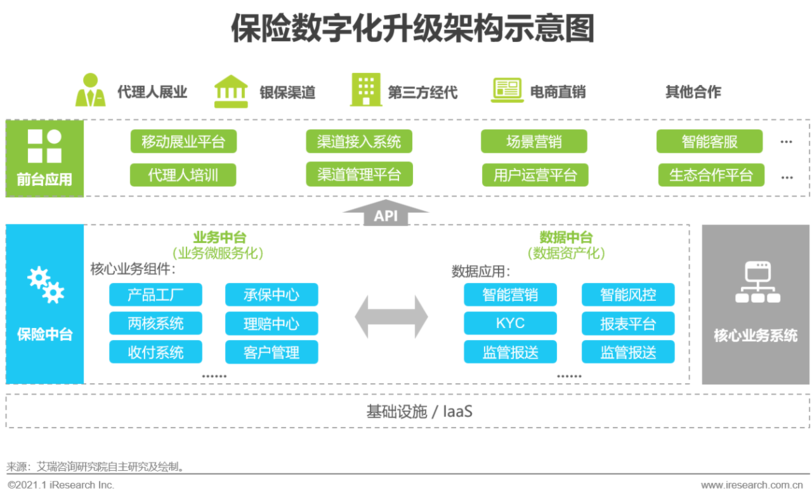 保险数字化升级架构示意图

代理人展业　银保渠道　第三方经代　电商直销　其他合作

前台应用

移动展业平台　渠道接入系统　场景营销　智能客服 ...
代理人培训　渠道管理平台　用户运营平台　生态合作平台 ...

API

保险中台

业务中台
(业务微服务化)
核心业务组件:
产品工厂　承保中心
两核系统　理赔中心
收付系统　客户管理
......

数据中台
(数据资产化)
数据应用:
智能营销　智能风控
KYC　报表平台
监管报送　监管报送
......

核心业务系统

基础设施 / IaaS

来源：艾瑞咨询研究院自主研究及绘制。
©2021.1 iResearch Inc.　www.iresearch.com.cn